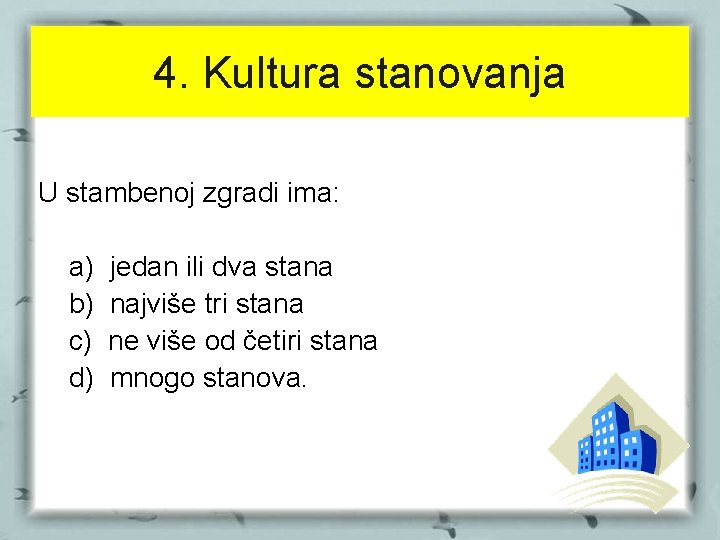 4. Kultura stanovanja

U stambenoj zgradi ima:

a) jedan ili dva stana
b) najviše tri stana
c) ne više od četiri stana
d) mnogo stanova.